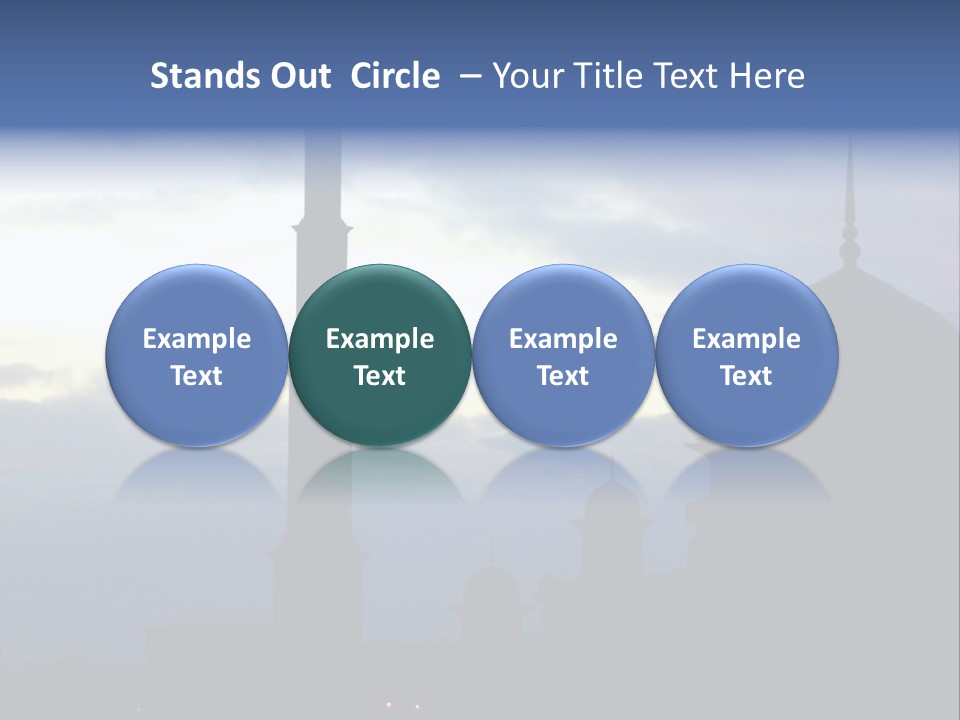 Stands Out Circle – Your Title Text Here

Example Text

Example Text

Example Text

Example Text